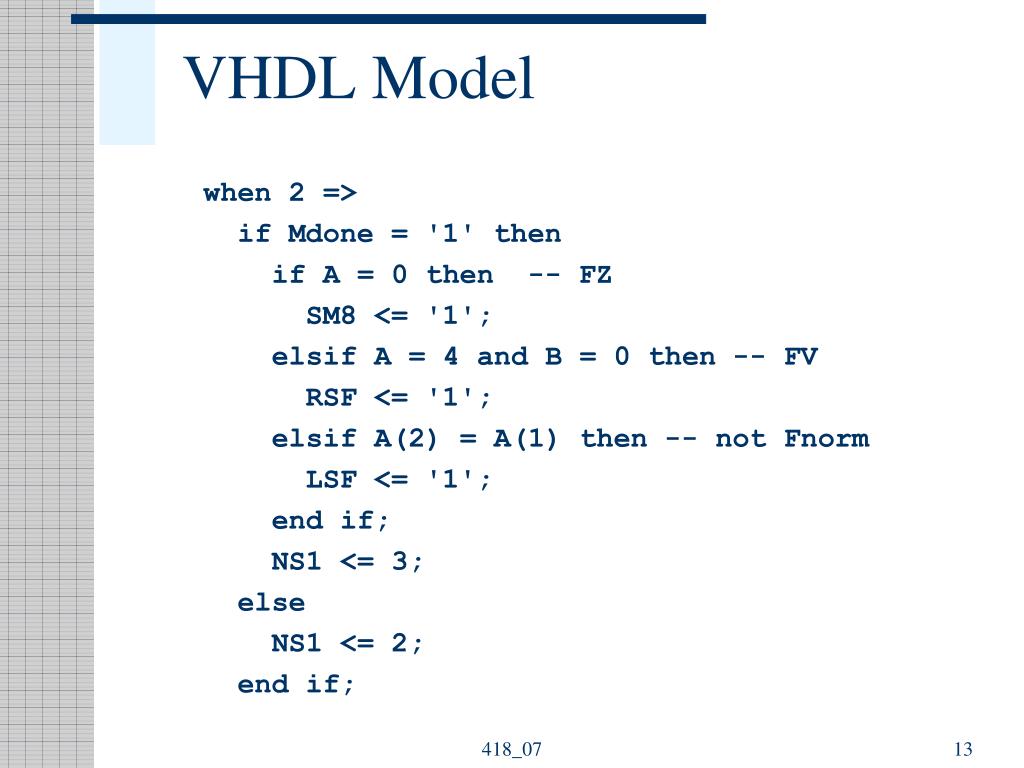 VHDL Model

when 2 =>
  if Mdone = '1' then
    if A = 0 then  -- FZ
      SM8 <= '1';
    elsif A = 4 and B = 0 then -- FV
      RSF <= '1';
    elsif A(2) = A(1) then -- not Fnorm
      LSF <= '1';
    end if;
    NS1 <= 3;
  else
    NS1 <= 2;
  end if;

418_07

13